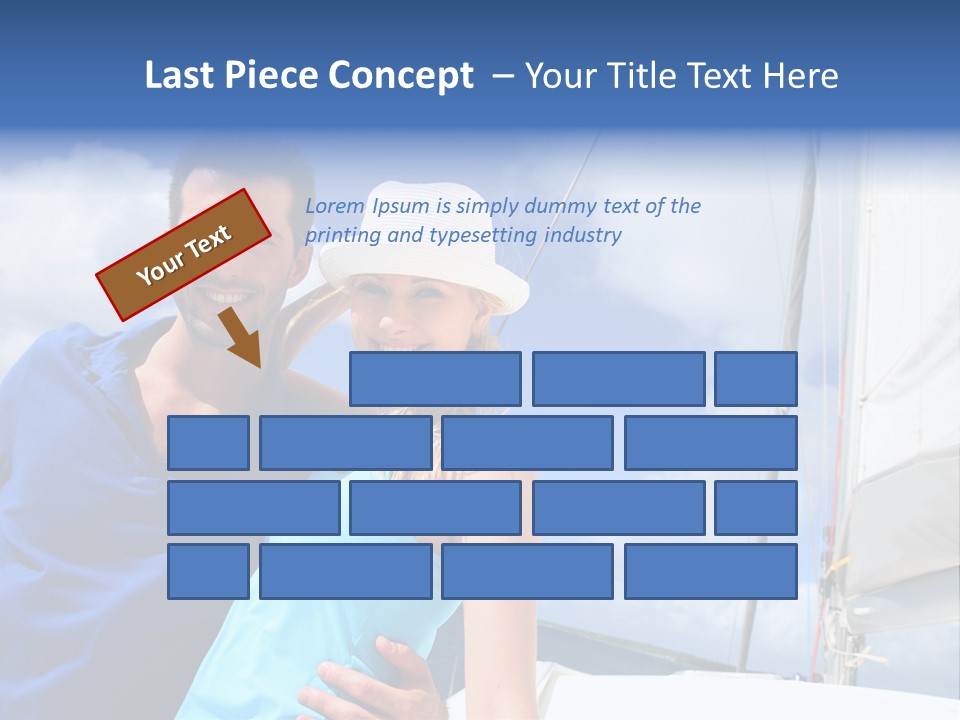 Last Piece Concept – Your Title Text Here

Your Text

Lorem Ipsum is simply dummy text of the printing and typesetting industry